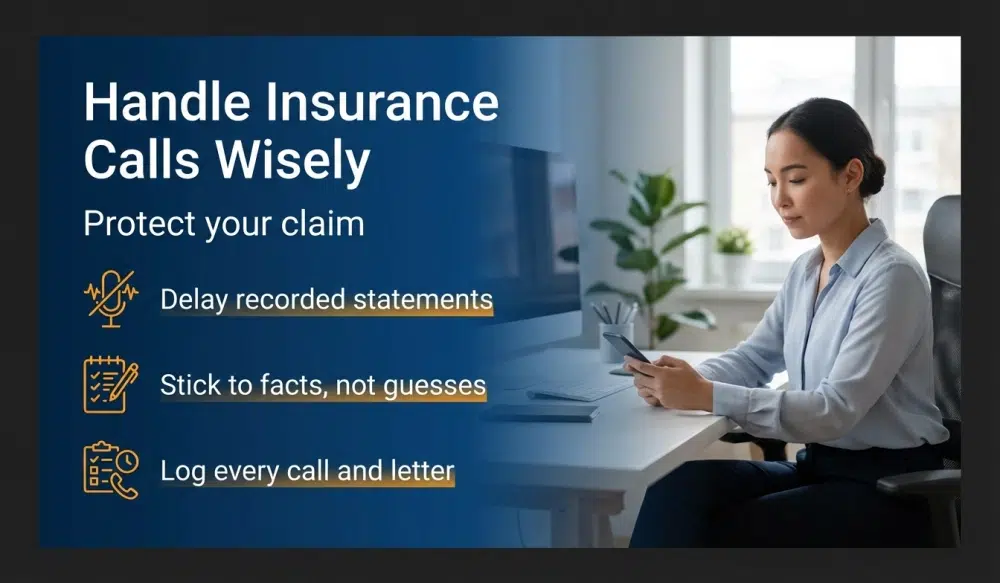 Handle Insurance Calls Wisely

Protect your claim

Delay recorded statements

Stick to facts, not guesses

Log every call and letter